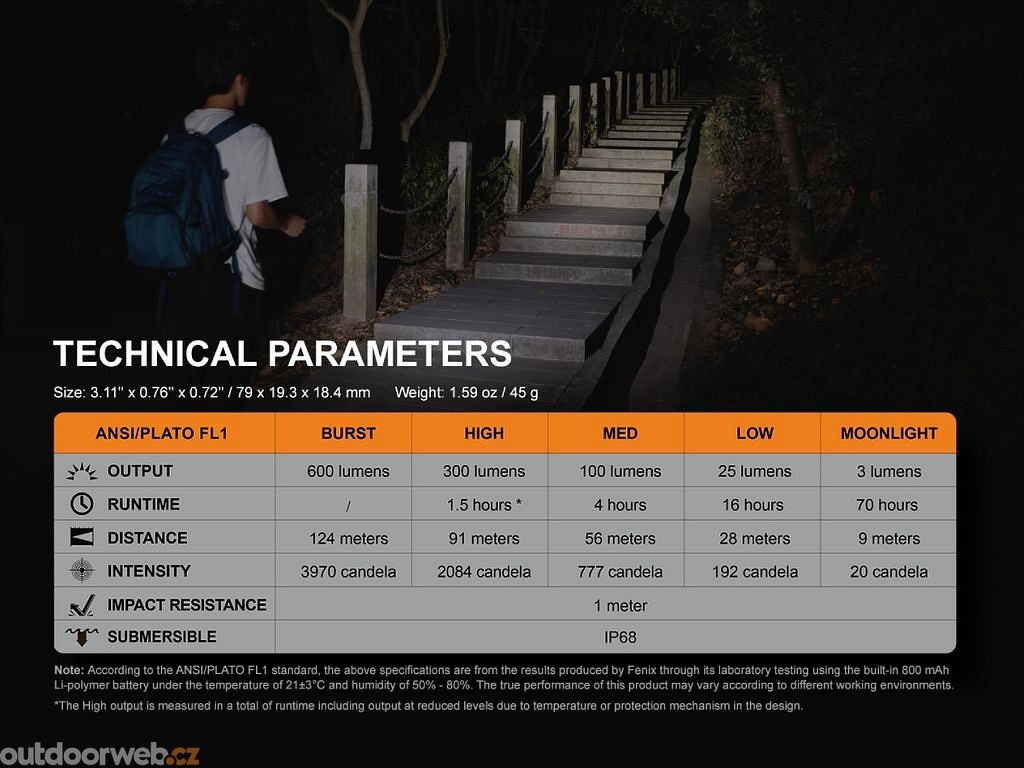 TECHNICAL PARAMETERS

Size: 3.11" x 0.76" x 0.72" / 79 x 19.3 x 18.4 mm    Weight: 1.59 oz / 45 g

| ANSI/PLATO FL1 | BURST | HIGH | MED | LOW | MOONLIGHT |
|---|---|---|---|---|---|
| OUTPUT | 600 lumens | 300 lumens | 100 lumens | 25 lumens | 3 lumens |
| RUNTIME | / | 1.5 hours * | 4 hours | 16 hours | 70 hours |
| DISTANCE | 124 meters | 91 meters | 56 meters | 28 meters | 9 meters |
| INTENSITY | 3970 candela | 2084 candela | 777 candela | 192 candela | 20 candela |
| IMPACT RESISTANCE | 1 meter | | | | |
| SUBMERSIBLE | IP68 | | | | |

Note: According to the ANSI/PLATO FL1 standard, the above specifications are from the results produced by Fenix through its laboratory testing using the built-in 800 mAh Li-polymer battery under the temperature of 21±3°C and humidity of 50% - 80%. The true performance of this product may vary according to different working environments.

*The High output is measured in a total of runtime including output at reduced levels due to temperature or protection mechanism in the design.

outdoorweb.cz